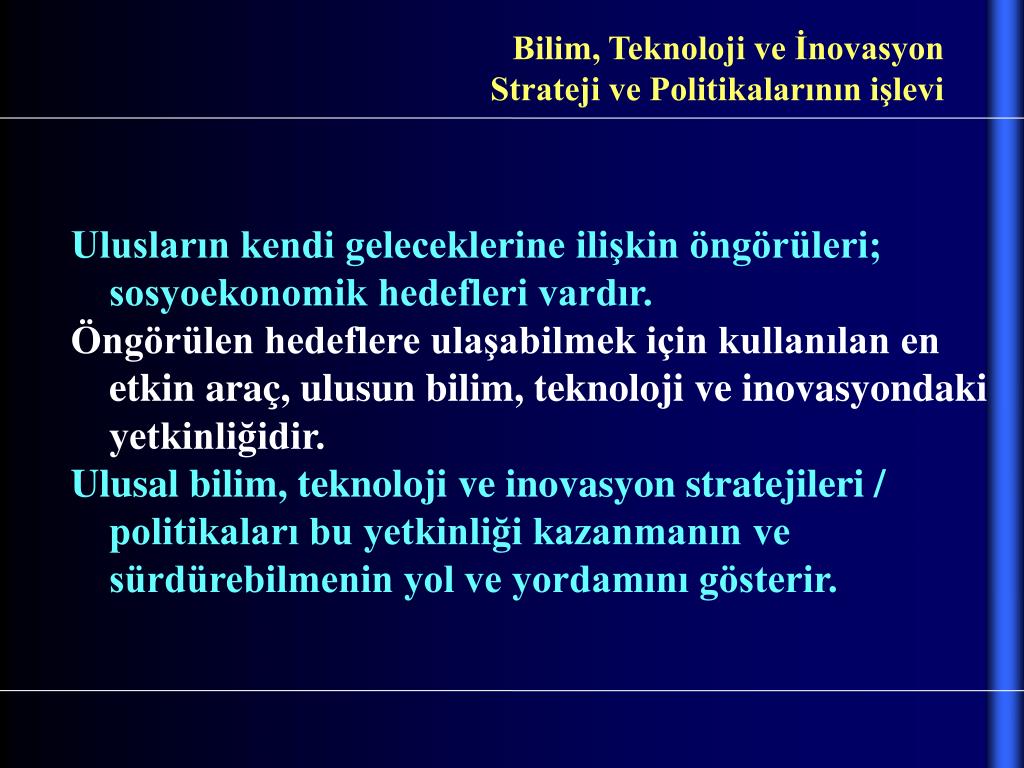 Bilim, Teknoloji ve İnovasyon
Strateji ve Politikalarının işlevi

Ulusların kendi geleceklerine ilişkin öngörüleri; sosyoekonomik hedefleri vardır.

Öngörülen hedeflere ulaşabilmek için kullanılan en etkin araç, ulusun bilim, teknoloji ve inovasyondaki yetkinliğidir.

Ulusal bilim, teknoloji ve inovasyon stratejileri / politikaları bu yetkinliği kazanmanın ve sürdürebilmenin yol ve yordamını gösterir.